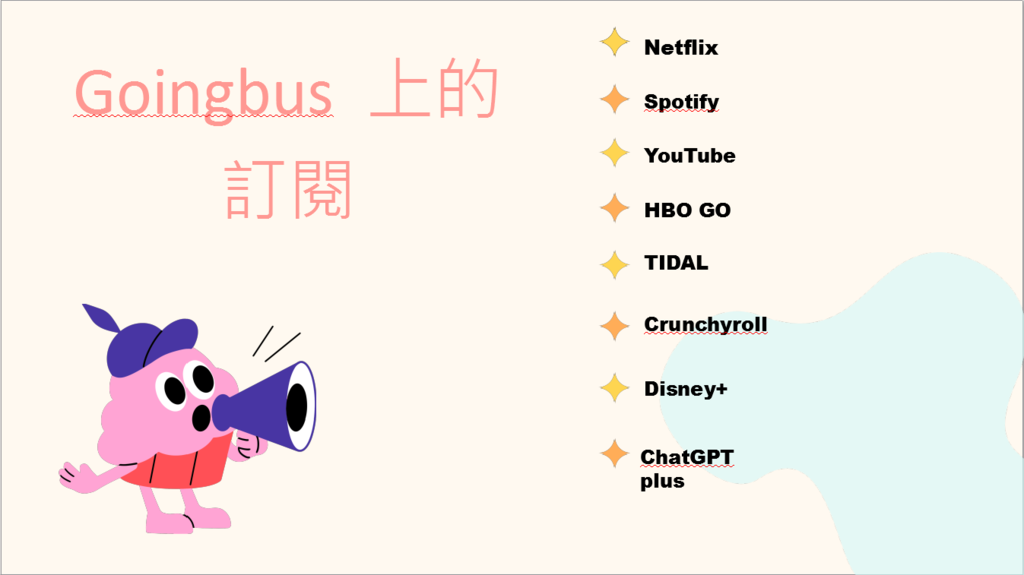 Goingbus 上的訂閱

Netflix

Spotify

YouTube

HBO GO

TIDAL

Crunchyroll

Disney+

ChatGPT plus